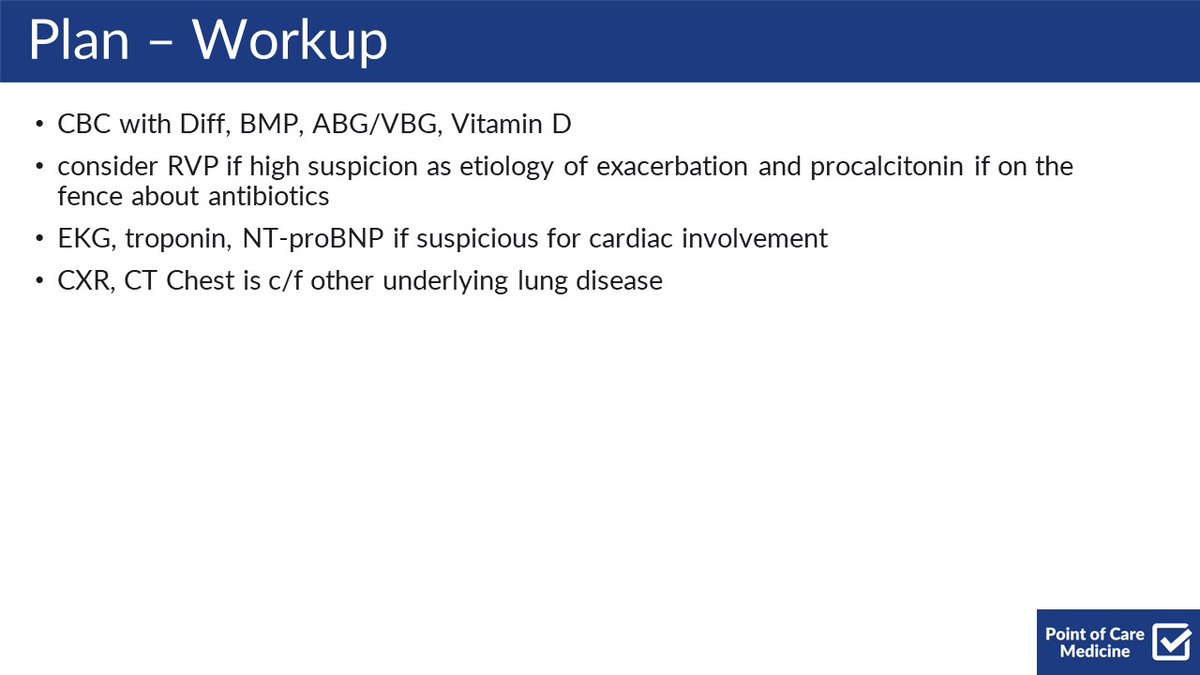 Plan – Workup

• CBC with Diff, BMP, ABG/VBG, Vitamin D
• consider RVP if high suspicion as etiology of exacerbation and procalcitonin if on the fence about antibiotics
• EKG, troponin, NT-proBNP if suspicious for cardiac involvement
• CXR, CT Chest is c/f other underlying lung disease

Point of Care Medicine